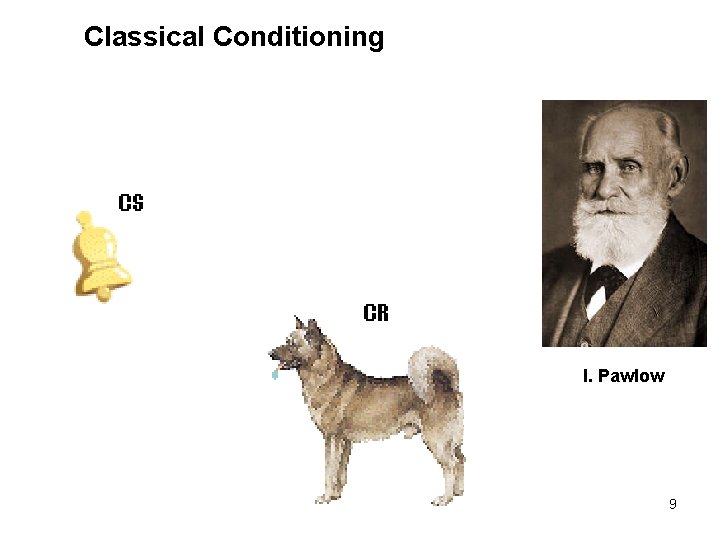 Classical Conditioning

CS

CR

I. Pawlow

9